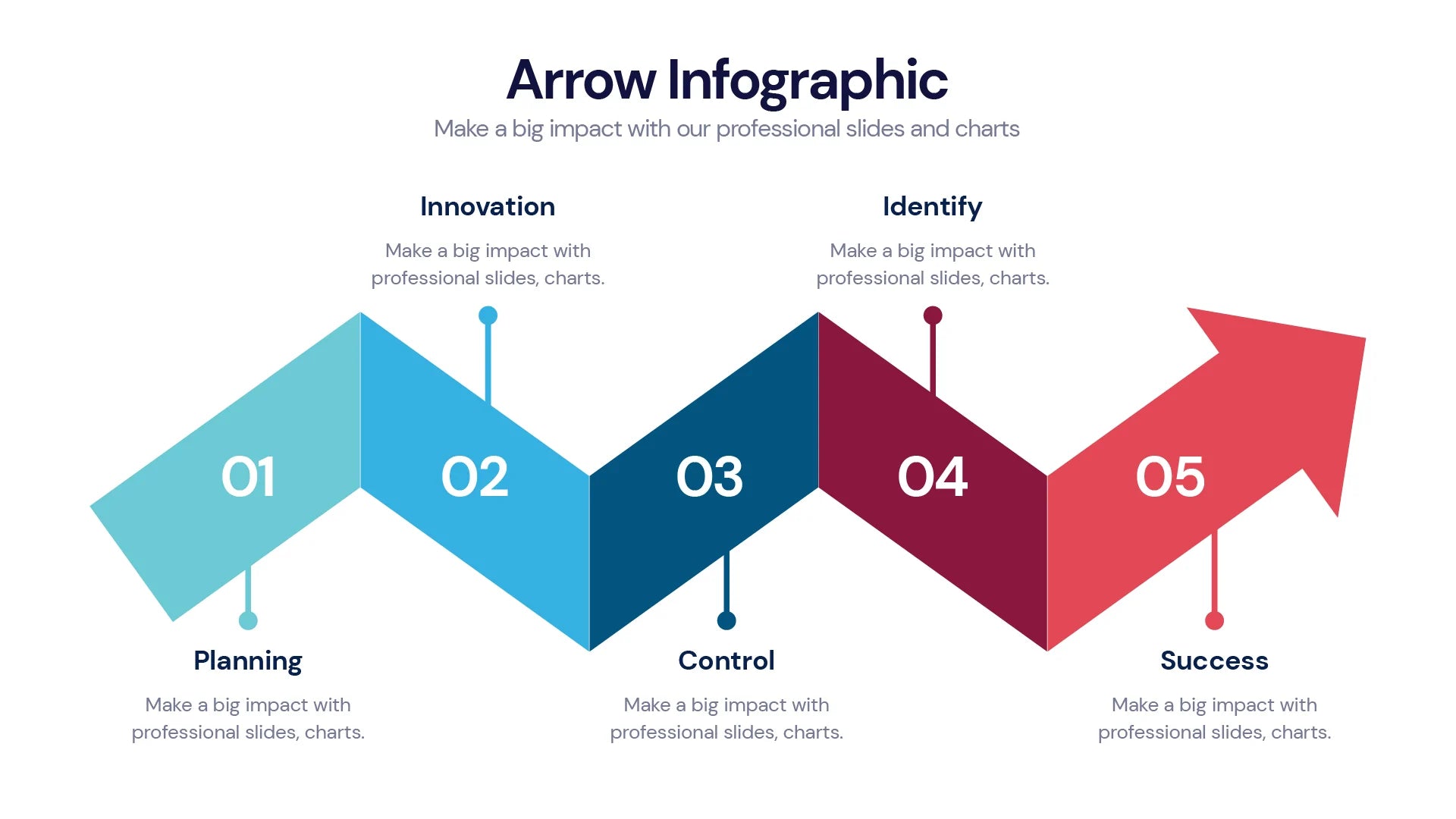 Arrow Infographic

Make a big impact with our professional slides and charts

Innovation

Make a big impact with professional slides, charts.

Identify

Make a big impact with professional slides, charts.

01

02

03

04

05

Planning

Make a big impact with professional slides, charts.

Control

Make a big impact with professional slides, charts.

Success

Make a big impact with professional slides, charts.